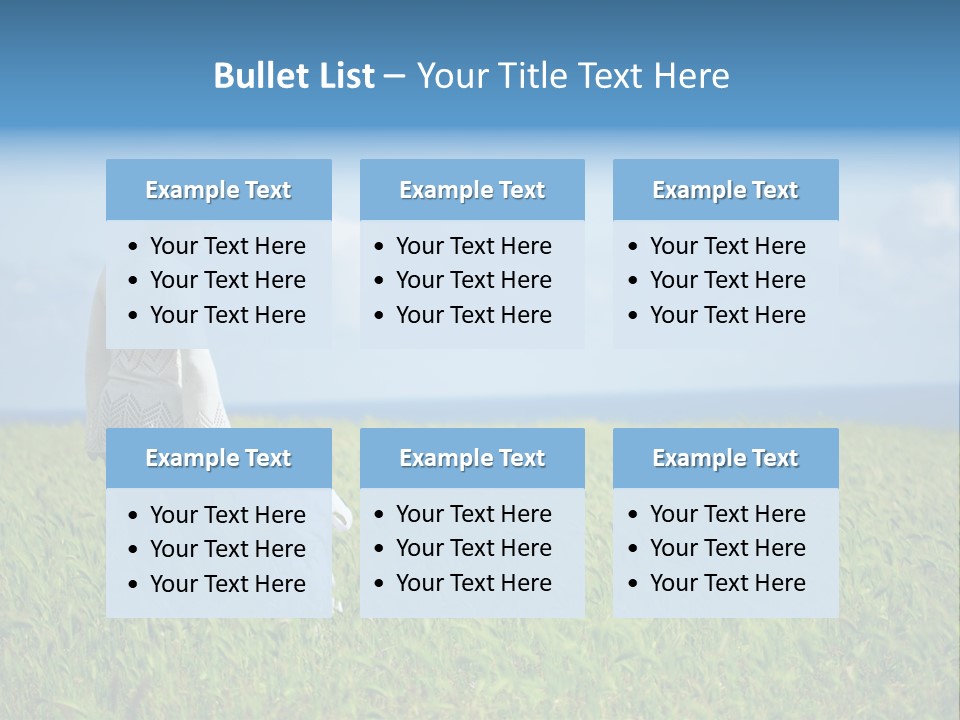 Bullet List – Your Title Text Here

Example Text
• Your Text Here
• Your Text Here
• Your Text Here

Example Text
• Your Text Here
• Your Text Here
• Your Text Here

Example Text
• Your Text Here
• Your Text Here
• Your Text Here

Example Text
• Your Text Here
• Your Text Here
• Your Text Here

Example Text
• Your Text Here
• Your Text Here
• Your Text Here

Example Text
• Your Text Here
• Your Text Here
• Your Text Here